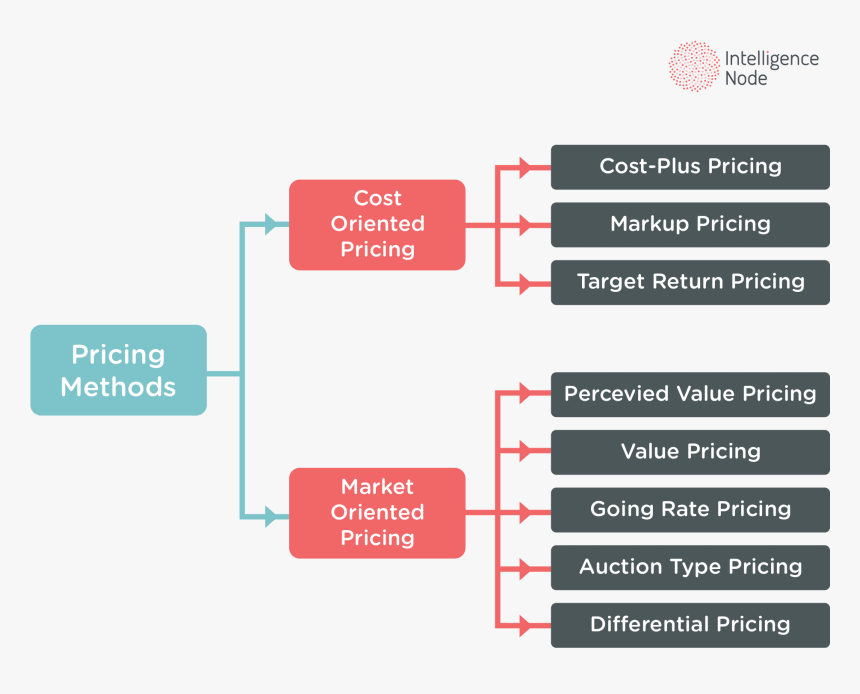 Intelligence Node

Pricing Methods

Cost Oriented Pricing

Cost-Plus Pricing

Markup Pricing

Target Return Pricing

Market Oriented Pricing

Percevied Value Pricing

Value Pricing

Going Rate Pricing

Auction Type Pricing

Differential Pricing